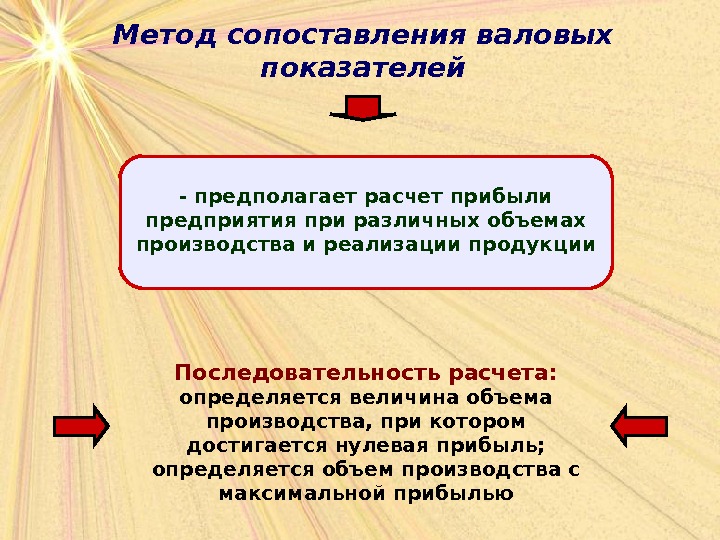 Метод сопоставления валовых показателей

- предполагает расчет прибыли предприятия при различных объемах производства и реализации продукции

Последовательность расчета:
определяется величина объема производства, при котором достигается нулевая прибыль;
определяется объем производства с максимальной прибылью